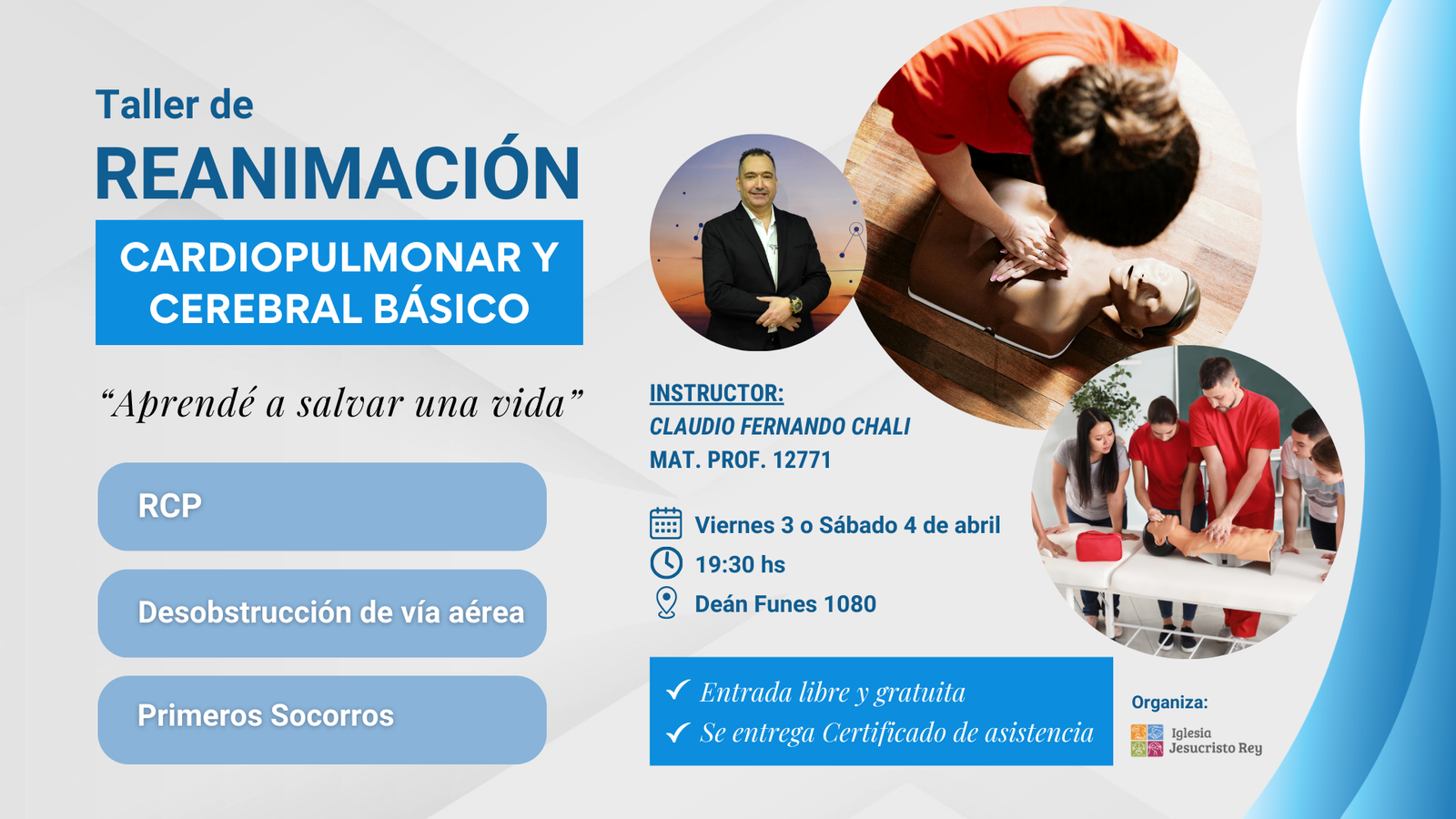 Taller de
REANIMACIÓN
CARDIOPULMONAR Y CEREBRAL BÁSICO

“Aprendé a salvar una vida”

RCP

Desobstrucción de vía aérea

Primeros Socorros

INSTRUCTOR:
CLAUDIO FERNANDO CHALI
MAT. PROF. 12771

Viernes 3 o Sábado 4 de abril
19:30 hs
Deán Funes 1080

✓ Entrada libre y gratuita
✓ Se entrega Certificado de asistencia

Organiza:
Iglesia Jesucristo Rey